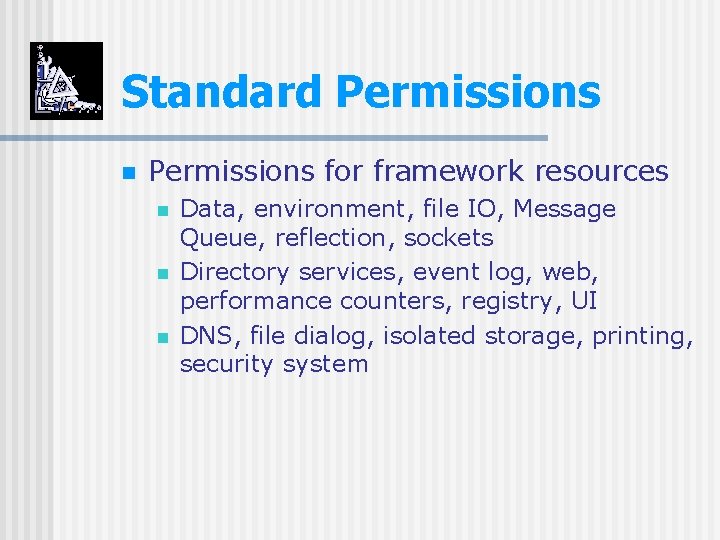 Standard Permissions

Permissions for framework resources

Data, environment, file IO, Message Queue, reflection, sockets

Directory services, event log, web, performance counters, registry, UI

DNS, file dialog, isolated storage, printing, security system